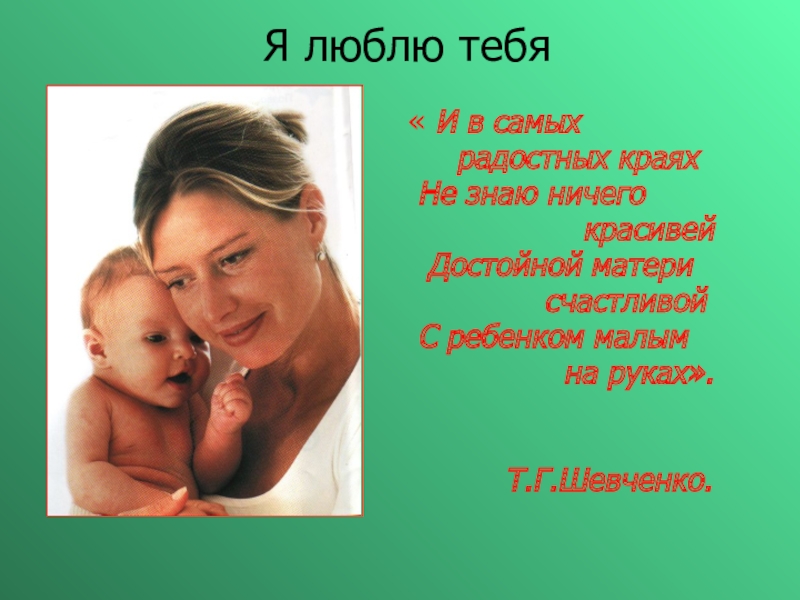 Я люблю тебя

« И в самых
радостных краях
Не знаю ничего
красивей
Достойной матери
счастливой
С ребенком малым
на руках».

Т.Г.Шевченко.